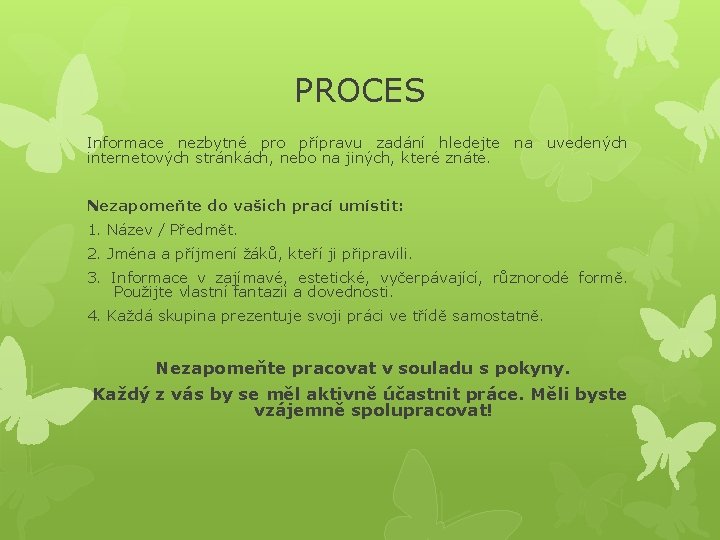 PROCES

Informace nezbytné pro přípravu zadání hledejte na uvedených internetových stránkách, nebo na jiných, které znáte.

Nezapomeňte do vašich prací umístit:

1. Název / Předmět.

2. Jména a příjmení žáků, kteří ji připravili.

3. Informace v zajímavé, estetické, vyčerpávající, různorodé formě. Použijte vlastní fantazii a dovednosti.

4. Každá skupina prezentuje svoji práci ve třídě samostatně.

Nezapomeňte pracovat v souladu s pokyny.

Každý z vás by se měl aktivně účastnit práce. Měli byste vzájemně spolupracovat!